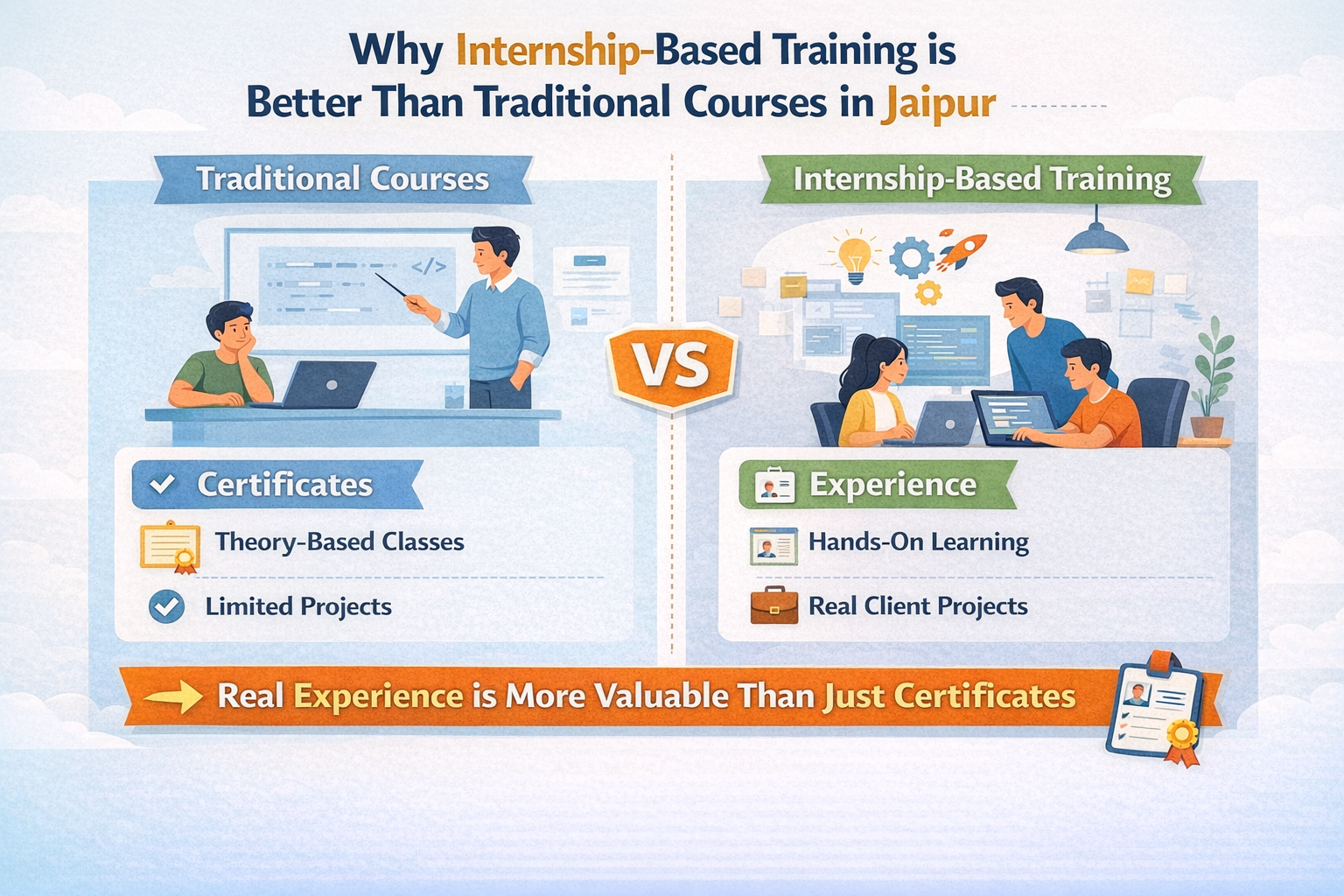 Why Internship-Based Training is Better Than Traditional Courses in Jaipur

Traditional Courses

</>

Certificates

Theory-Based Classes

Limited Projects

VS

Internship-Based Training

Experience

Hands-On Learning

Real Client Projects

Real Experience is More Valuable Than Just Certificates